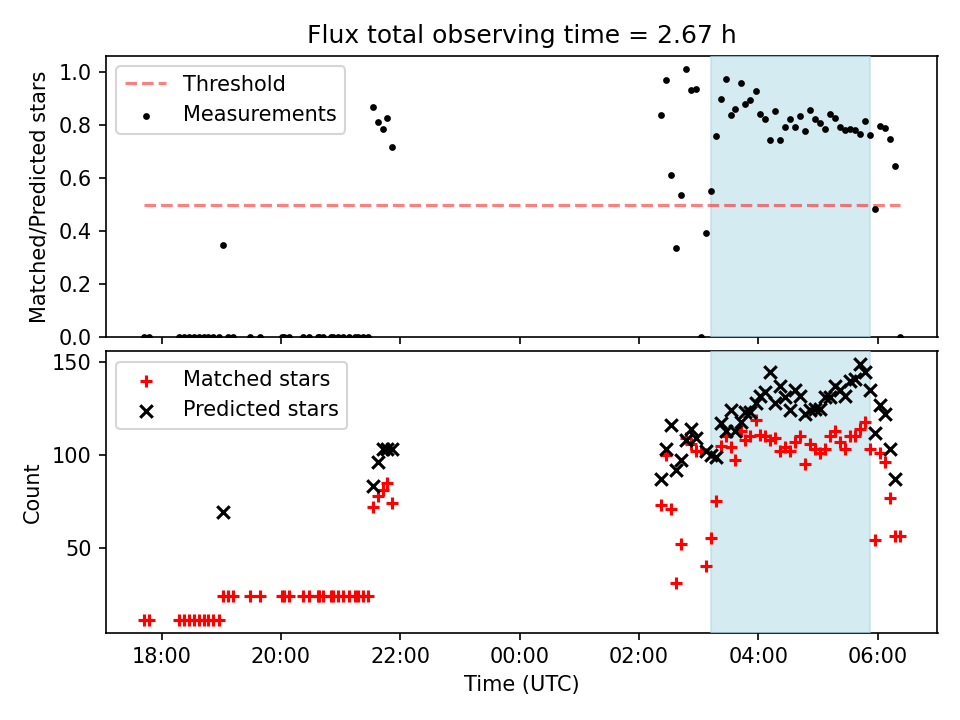 Flux total observing time = 2.67 h

Threshold
Measurements

Matched/Predicted stars

1.0
0.8
0.6
0.4
0.2
0.0

Matched stars
Predicted stars

Count

150
100
50

18:00
20:00
22:00
00:00
02:00
04:00
06:00

Time (UTC)